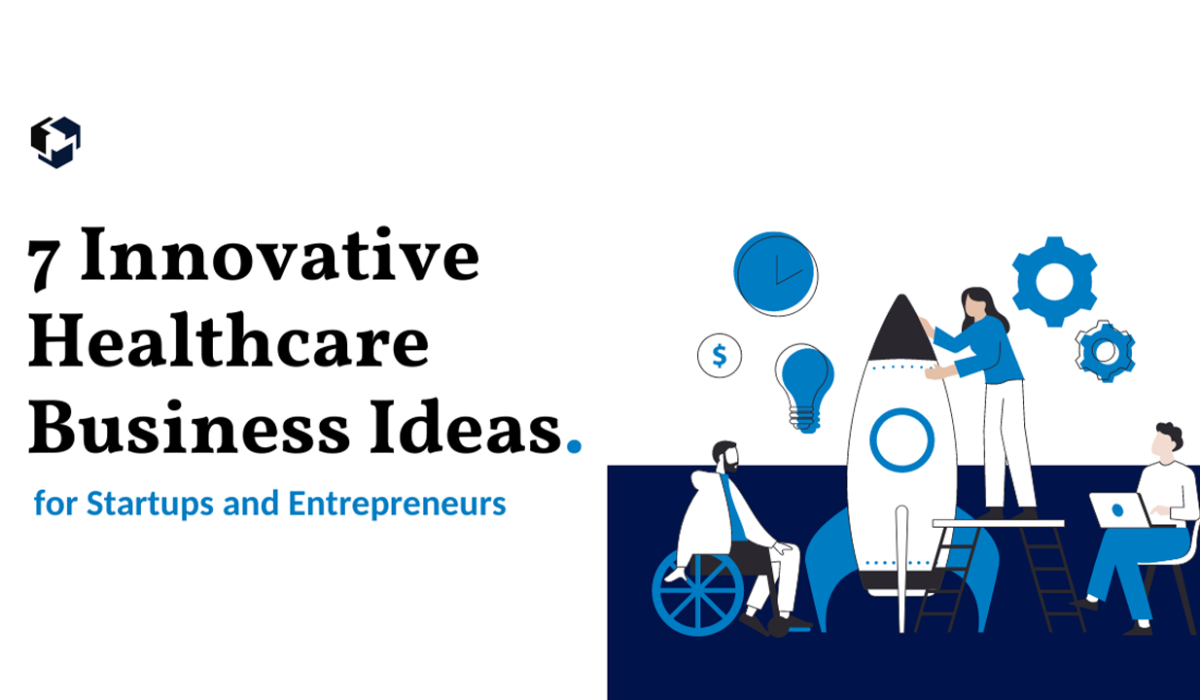 7 Innovative Healthcare Business Ideas.

for Startups and Entrepreneurs

$